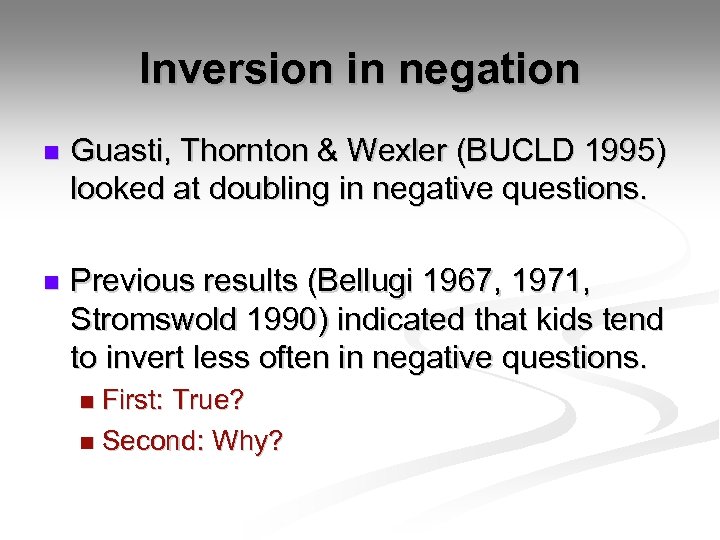 Inversion in negation

Guasti, Thornton & Wexler (BUCLD 1995) looked at doubling in negative questions.

Previous results (Bellugi 1967, 1971, Stromswold 1990) indicated that kids tend to invert less often in negative questions.

First: True?

Second: Why?